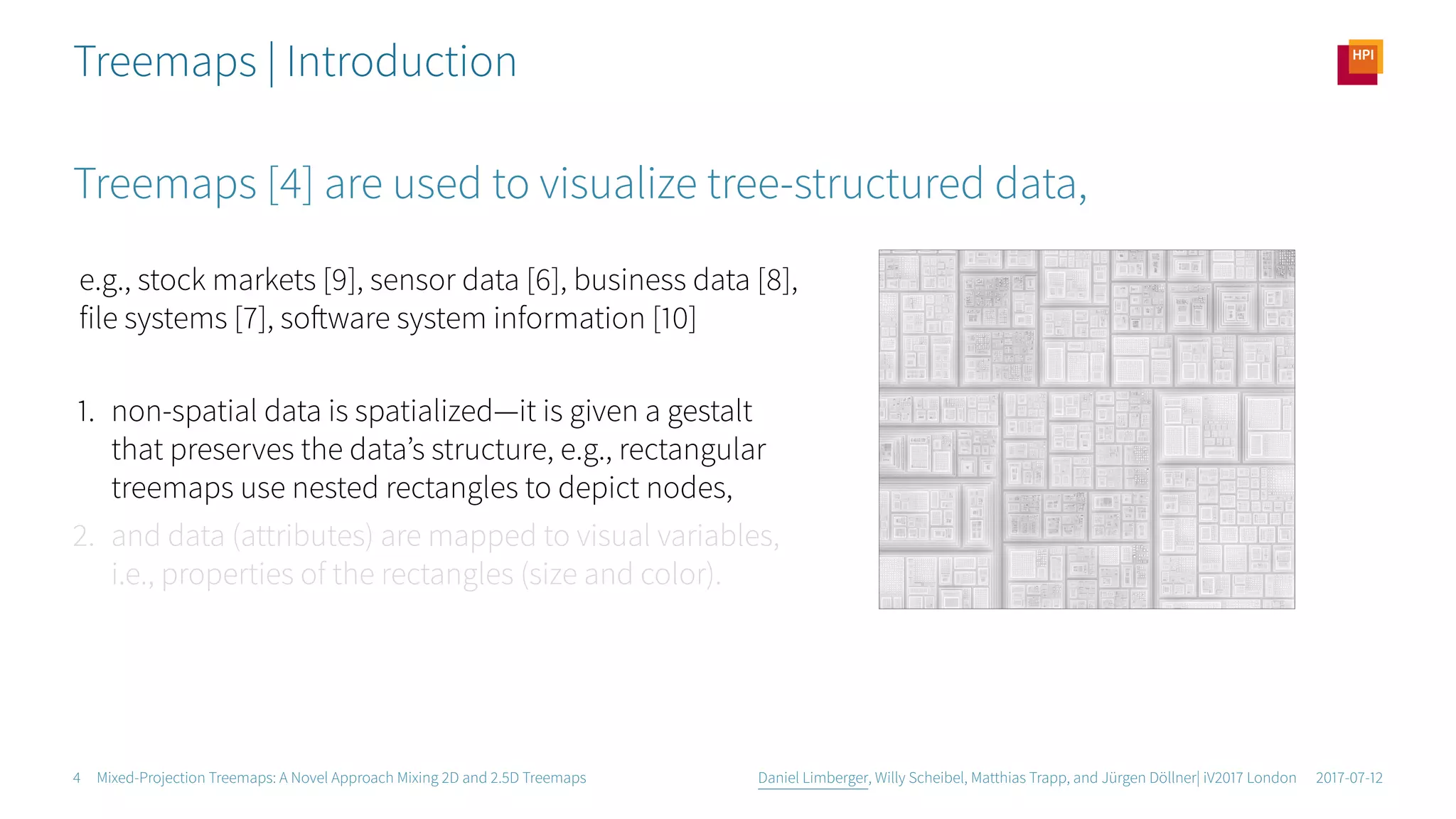 Treemaps | Introduction

HPI

Treemaps [4] are used to visualize tree-structured data,

e.g., stock markets [9], sensor data [6], business data [8], file systems [7], software system information [10]

1. non-spatial data is spatialized—it is given a gestalt that preserves the data's structure, e.g., rectangular treemaps use nested rectangles to depict nodes,

2. and data (attributes) are mapped to visual variables, i.e., properties of the rectangles (size and color).

4 Mixed-Projection Treemaps: A Novel Approach Mixing 2D and 2.5D Treemaps

Daniel Limberger, Willy Scheibel, Matthias Trapp, and Jürgen Döllner| iV2017 London 2017-07-12